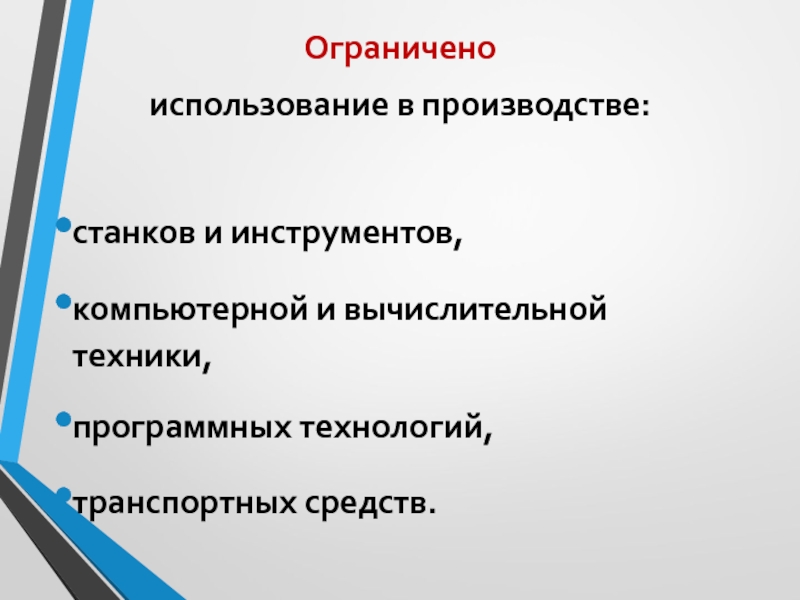 Ограничено

использование в производстве:

• станков и инструментов,

• компьютерной и вычислительной техники,

• программных технологий,

• транспортных средств.